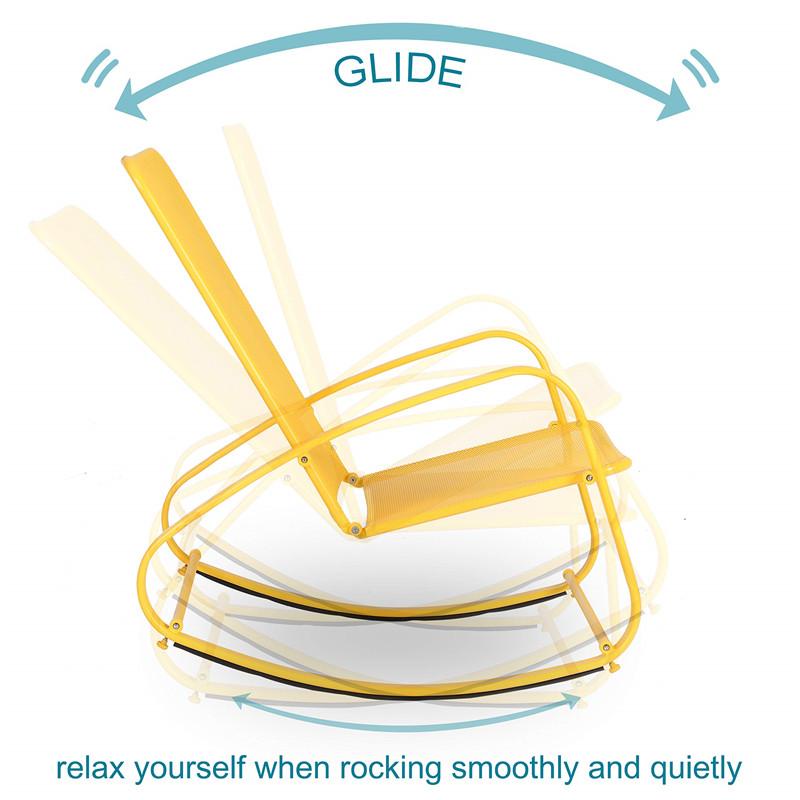 GLIDE

relax yourself when rocking smoothly and quietly